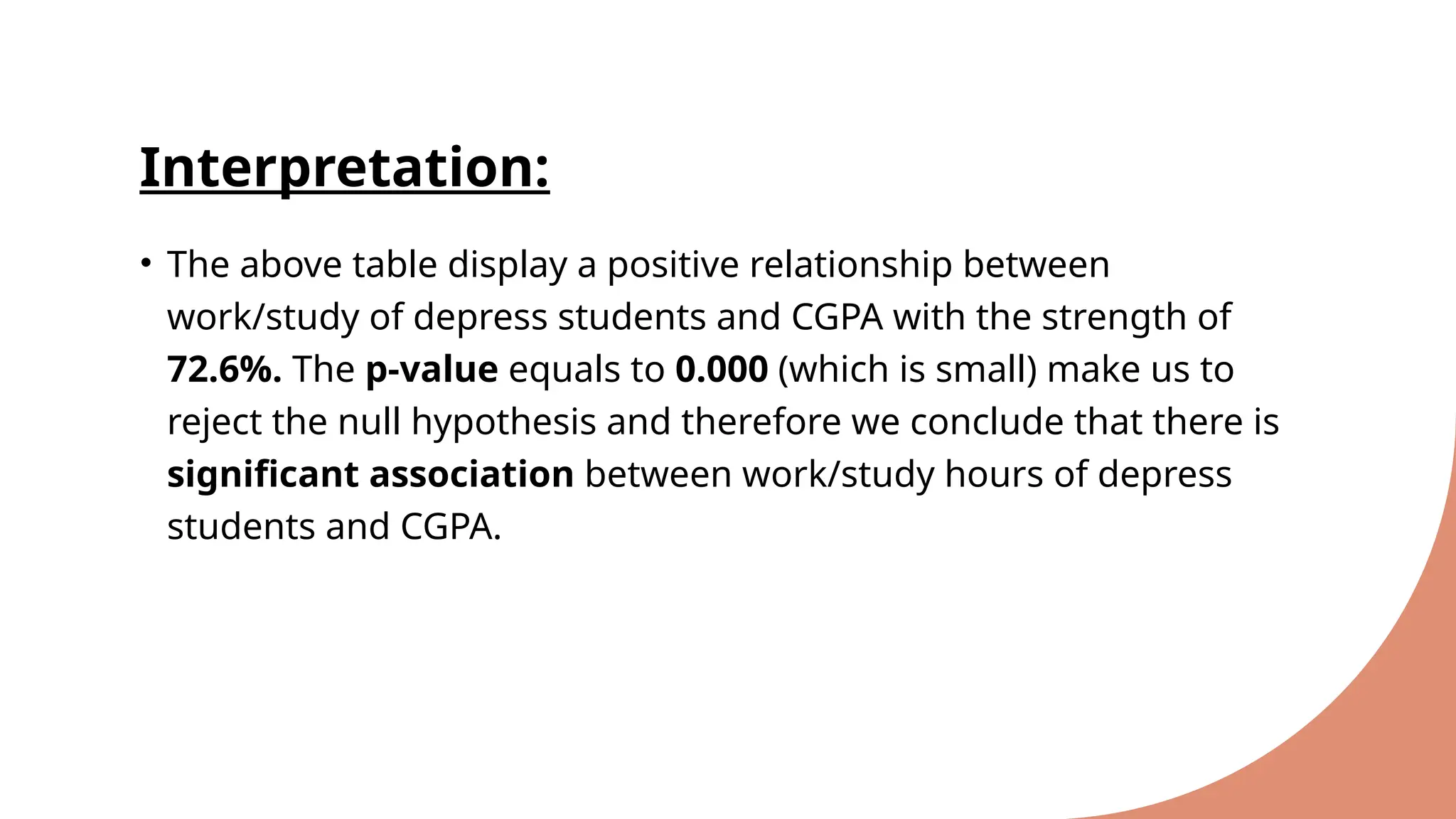 Interpretation:

• The above table display a positive relationship between work/study of depress students and CGPA with the strength of 72.6%. The p-value equals to 0.000 (which is small) make us to reject the null hypothesis and therefore we conclude that there is significant association between work/study hours of depress students and CGPA.